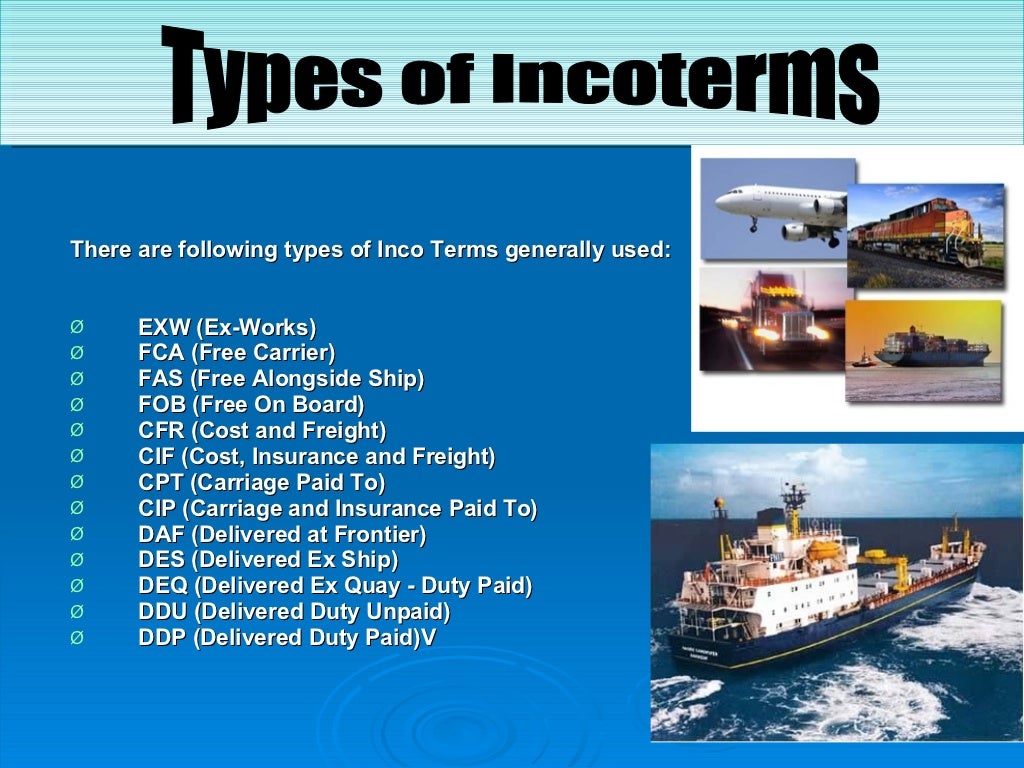 Types of Incoterms

There are following types of Inco Terms generally used:

Ø EXW (Ex-Works)
Ø FCA (Free Carrier)
Ø FAS (Free Alongside Ship)
Ø FOB (Free On Board)
Ø CFR (Cost and Freight)
Ø CIF (Cost, Insurance and Freight)
Ø CPT (Carriage Paid To)
Ø CIP (Carriage and Insurance Paid To)
Ø DAF (Delivered at Frontier)
Ø DES (Delivered Ex Ship)
Ø DEQ (Delivered Ex Quay - Duty Paid)
Ø DDU (Delivered Duty Unpaid)
Ø DDP (Delivered Duty Paid)V